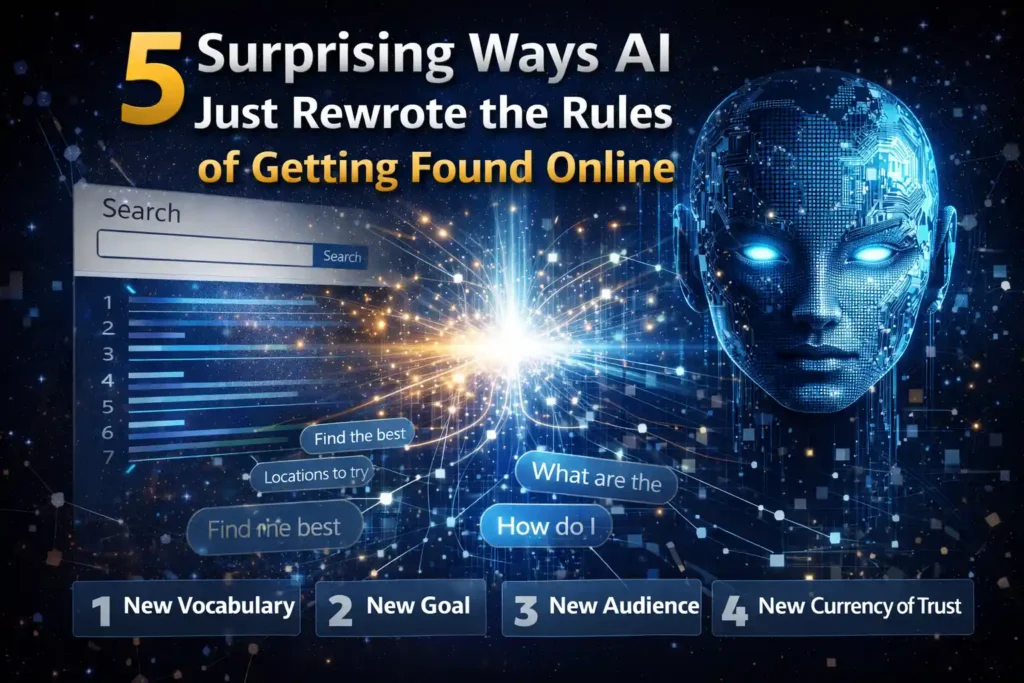 5 Surprising Ways AI Just Rewrote the Rules of Getting Found Online

Search

Search

1
2
3
4
5
6
7

Find the best

Locations to try

Find me best

What are the

How do I

1 New Vocabulary

2 New Goal

3 New Audience

4 New Currency of Trust